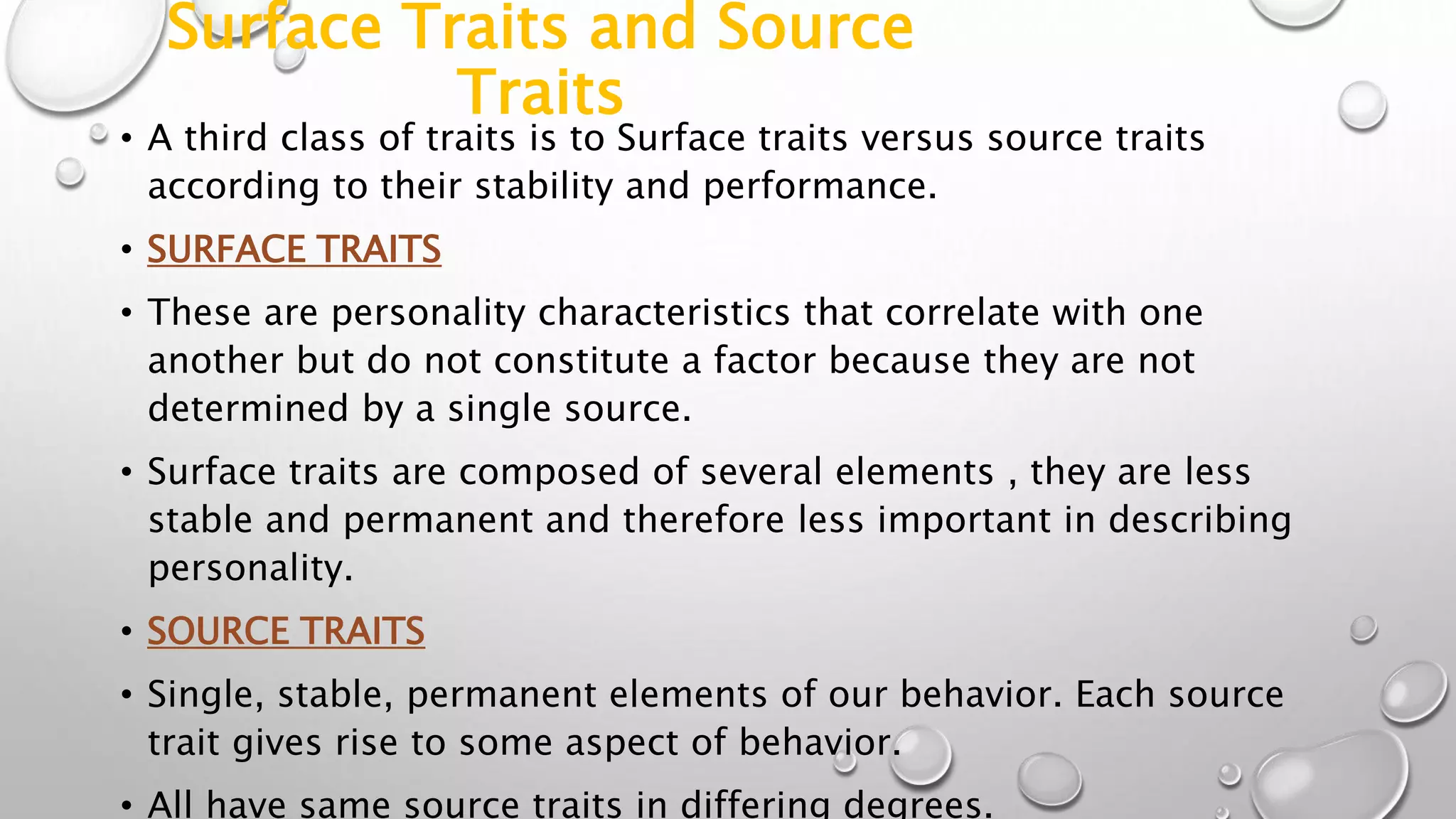 Surface Traits and Source Traits

• A third class of traits is to Surface traits versus source traits according to their stability and performance.

• SURFACE TRAITS

• These are personality characteristics that correlate with one another but do not constitute a factor because they are not determined by a single source.

• Surface traits are composed of several elements , they are less stable and permanent and therefore less important in describing personality.

• SOURCE TRAITS

• Single, stable, permanent elements of our behavior. Each source trait gives rise to some aspect of behavior.

• All have same source traits in differing degrees.